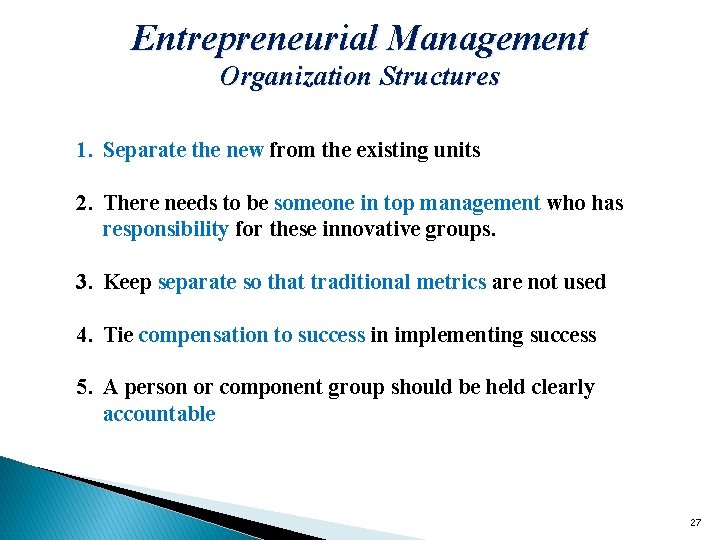 Entrepreneurial Management
Organization Structures

1. Separate the new from the existing units

2. There needs to be someone in top management who has responsibility for these innovative groups.

3. Keep separate so that traditional metrics are not used

4. Tie compensation to success in implementing success

5. A person or component group should be held clearly accountable

27